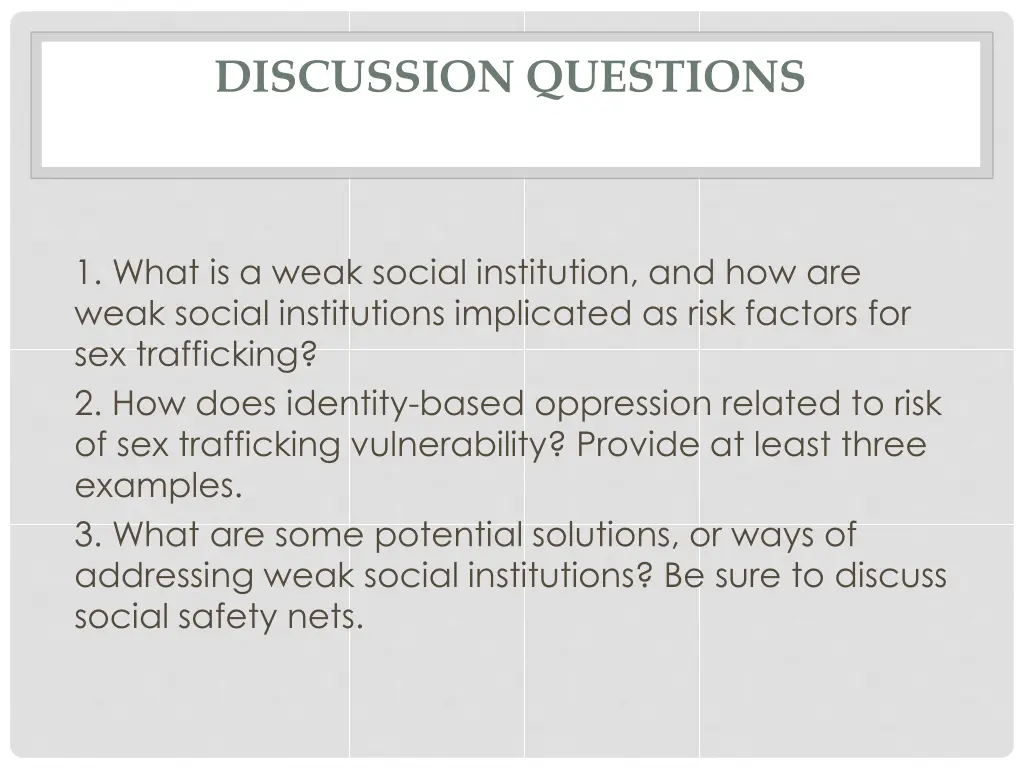 DISCUSSION QUESTIONS

1. What is a weak social institution, and how are weak social institutions implicated as risk factors for sex trafficking?

2. How does identity-based oppression related to risk of sex trafficking vulnerability? Provide at least three examples.

3. What are some potential solutions, or ways of addressing weak social institutions? Be sure to discuss social safety nets.